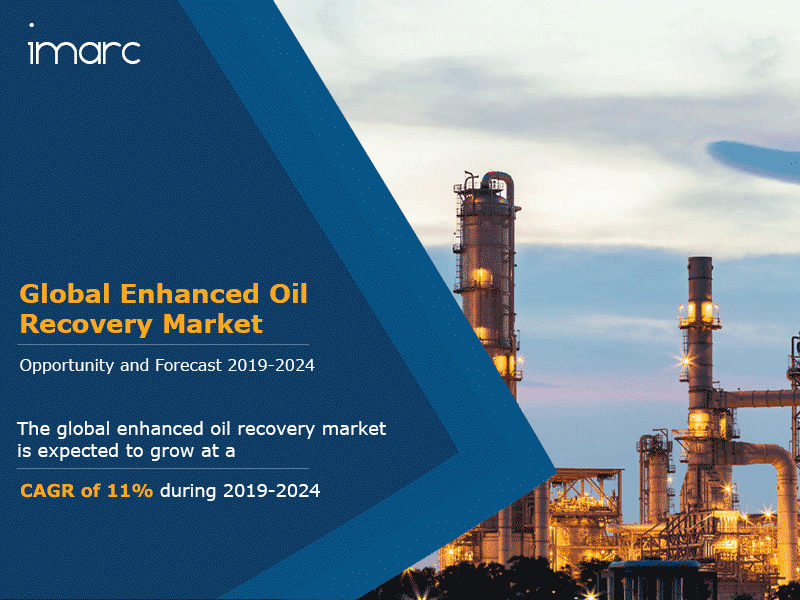 imarc

Global Enhanced Oil Recovery Market

Opportunity and Forecast 2019-2024

The global enhanced oil recovery market is expected to grow at a

CAGR of 11% during 2019-2024